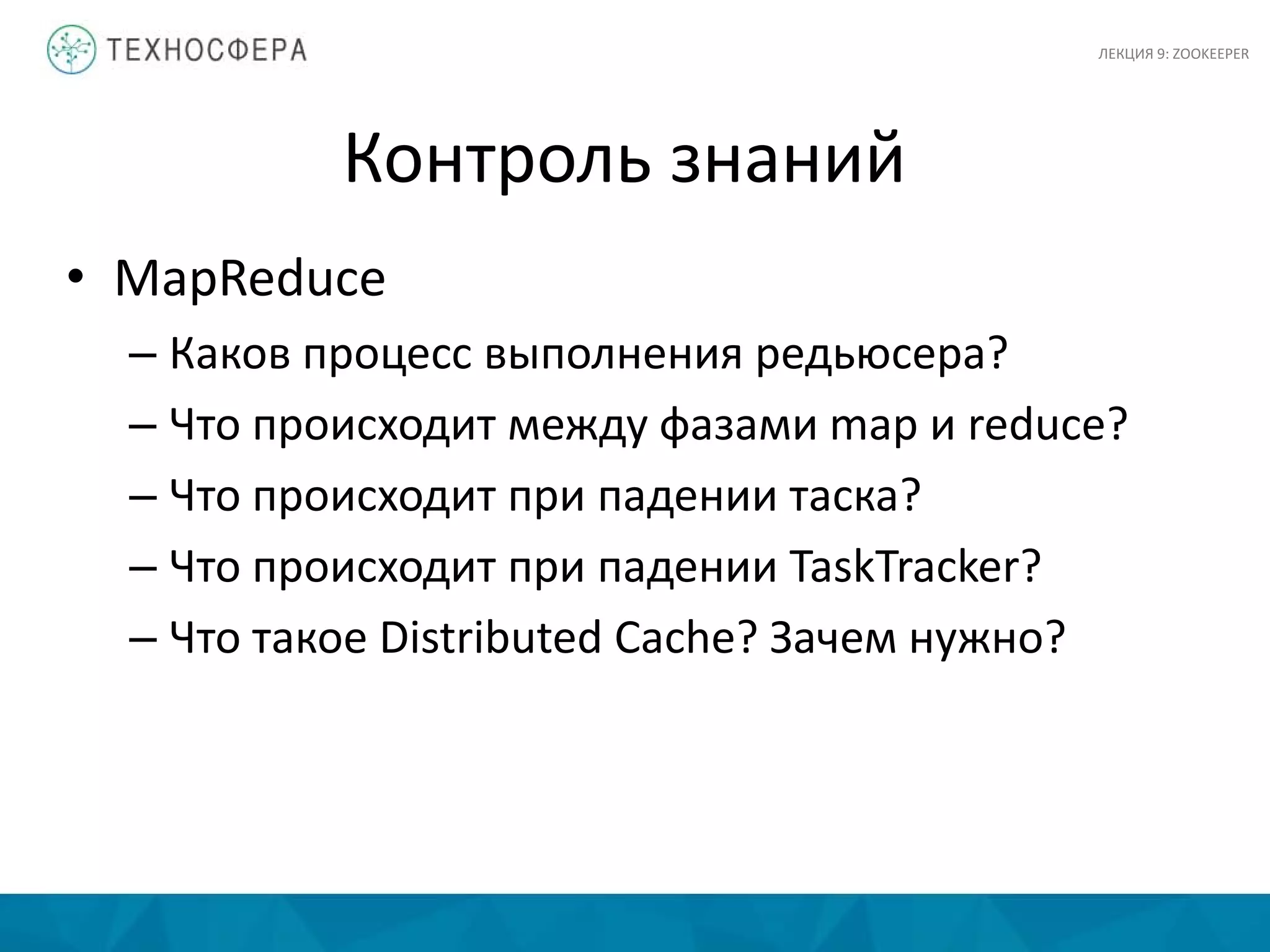 ТЕХНОСФЕРА

ЛЕКЦИЯ 9: ZOOKEEPER

Контроль знаний

• MapReduce
– Каков процесс выполнения редьюсера?
– Что происходит между фазами map и reduce?
– Что происходит при падении таска?
– Что происходит при падении TaskTracker?
– Что такое Distributed Cache? Зачем нужно?